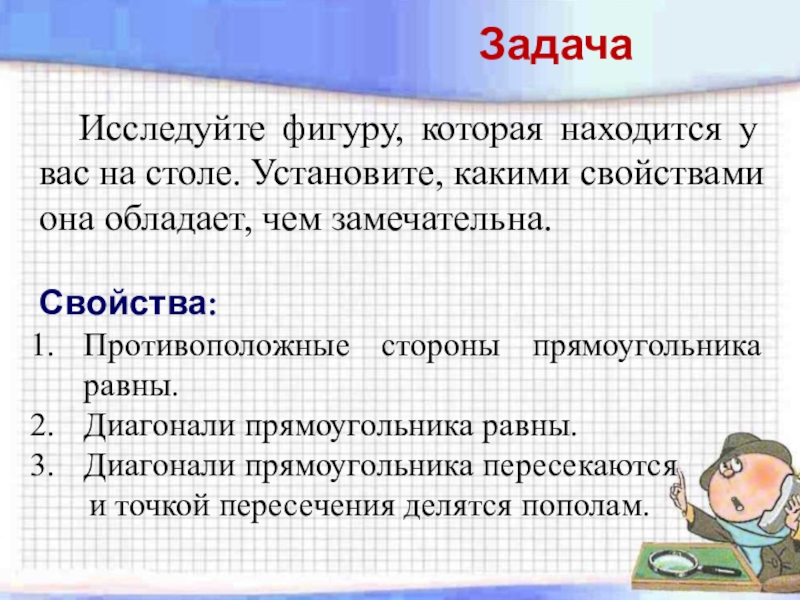 Задача

Исследуйте фигуру, которая находится у вас на столе. Установите, какими свойствами она обладает, чем замечательна.

Свойства:
1. Противоположные стороны прямоугольника равны.
2. Диагонали прямоугольника равны.
3. Диагонали прямоугольника пересекаются и точкой пересечения делятся пополам.